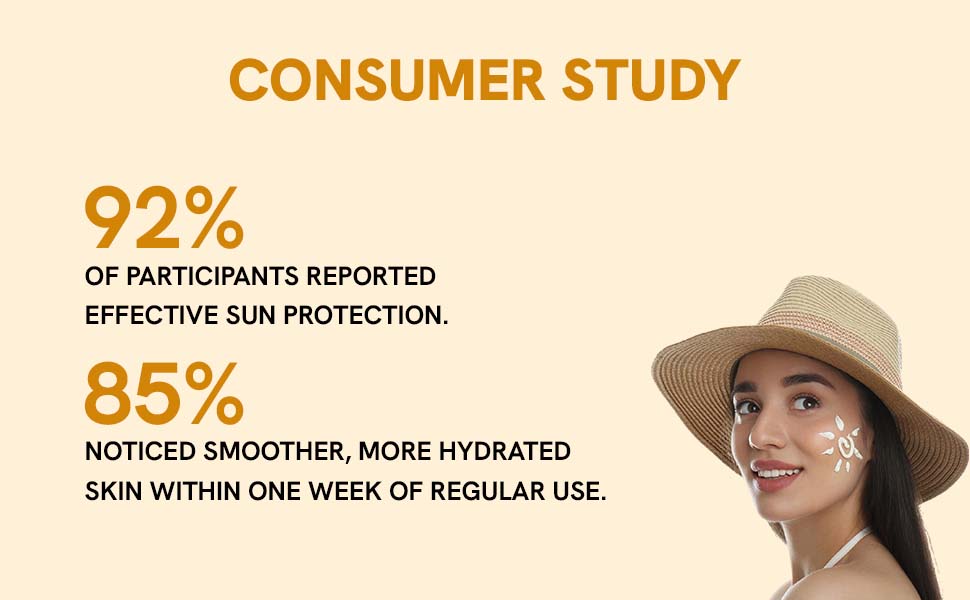 CONSUMER STUDY

92%
OF PARTICIPANTS REPORTED EFFECTIVE SUN PROTECTION.

85%
NOTICED SMOOTHER, MORE HYDRATED SKIN WITHIN ONE WEEK OF REGULAR USE.